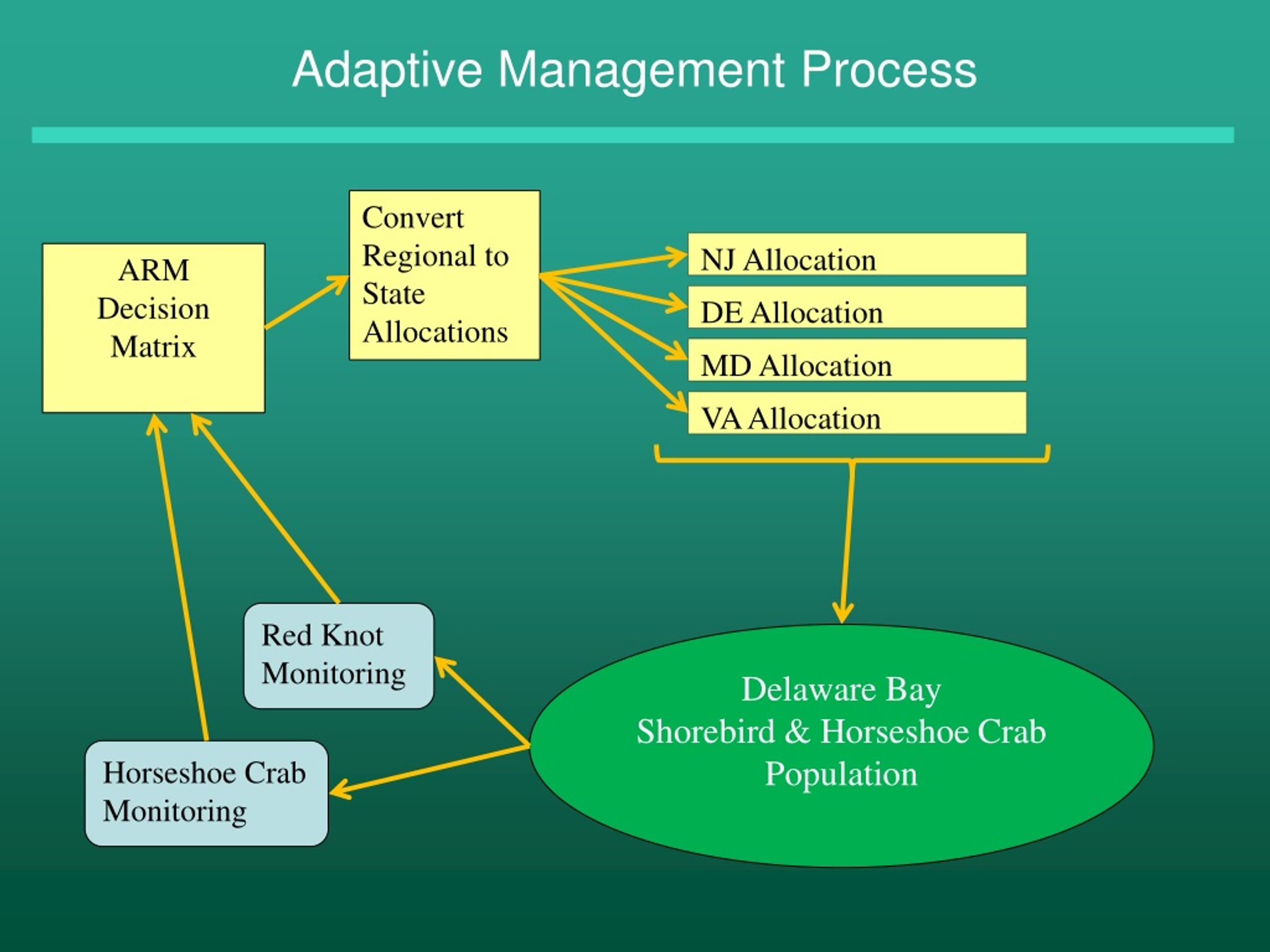 Adaptive Management Process

ARM Decision Matrix

Convert Regional to State Allocations

NJ Allocation

DE Allocation

MD Allocation

VA Allocation

Red Knot Monitoring

Horseshoe Crab Monitoring

Delaware Bay Shorebird & Horseshoe Crab Population